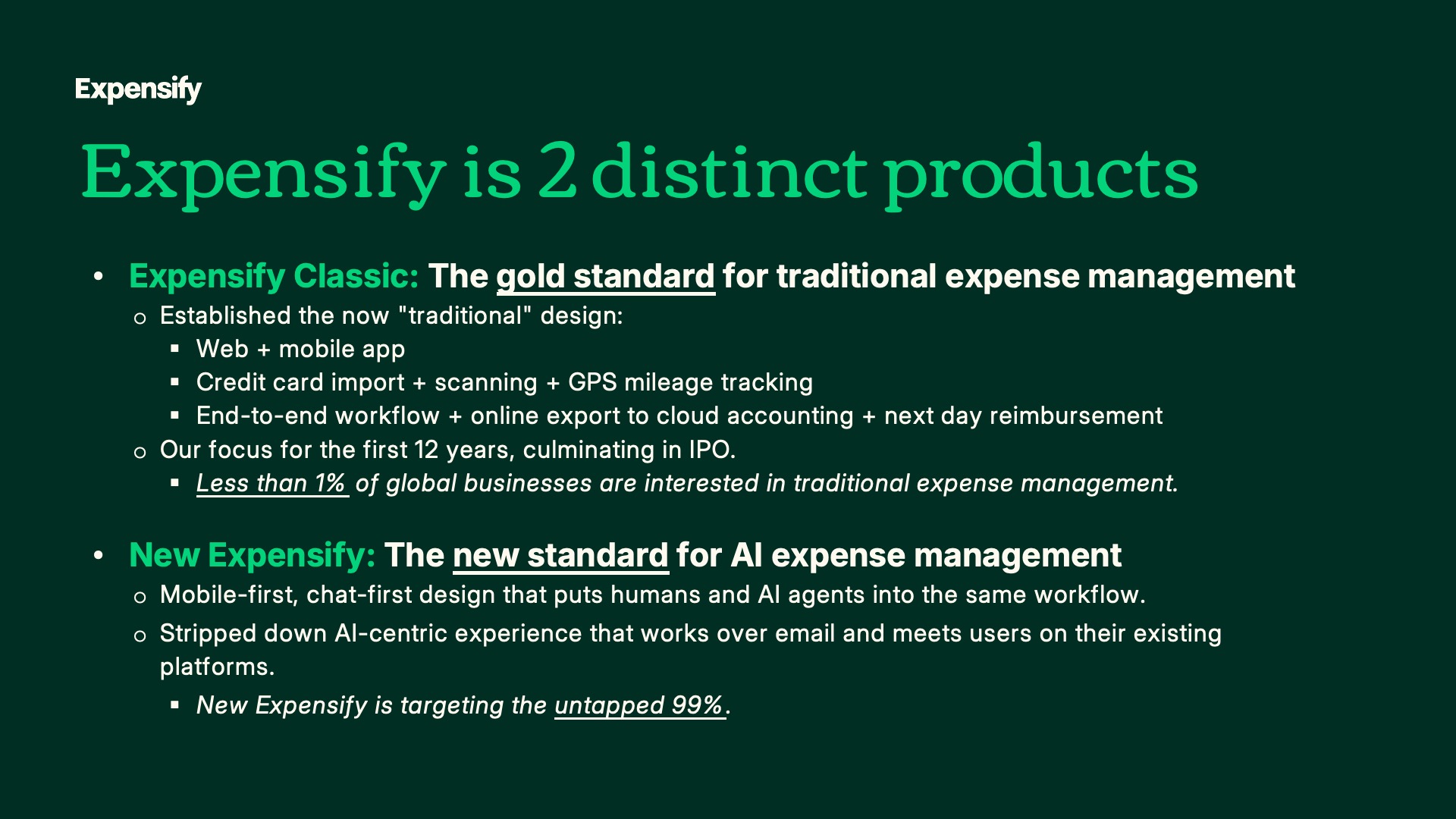 Expensify

Expensify is 2 distinct products

• Expensify Classic: The gold standard for traditional expense management
  o Established the now "traditional" design:
    ▪ Web + mobile app
    ▪ Credit card import + scanning + GPS mileage tracking
    ▪ End-to-end workflow + online export to cloud accounting + next day reimbursement
  o Our focus for the first 12 years, culminating in IPO.
    ▪ Less than 1% of global businesses are interested in traditional expense management.

• New Expensify: The new standard for AI expense management
  o Mobile-first, chat-first design that puts humans and AI agents into the same workflow.
  o Stripped down AI-centric experience that works over email and meets users on their existing platforms.
    ▪ New Expensify is targeting the untapped 99%.